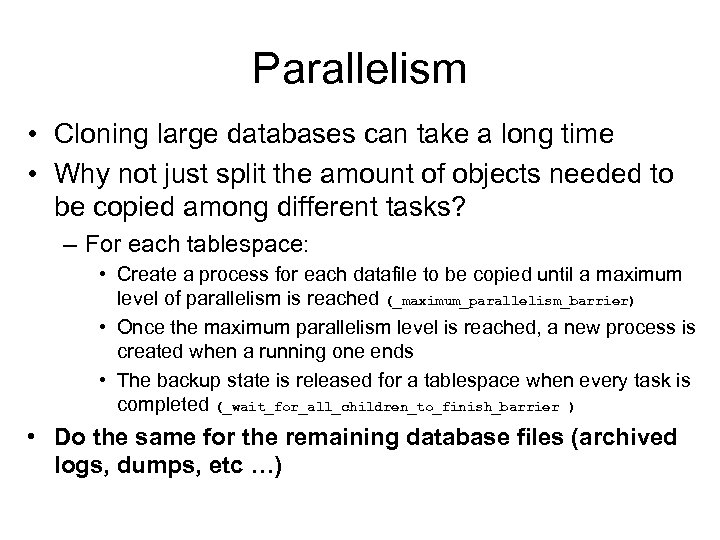 Parallelism

• Cloning large databases can take a long time
• Why not just split the amount of objects needed to be copied among different tasks?
– For each tablespace:
• Create a process for each datafile to be copied until a maximum level of parallelism is reached (_maximum_parallelism_barrier)
• Once the maximum parallelism level is reached, a new process is created when a running one ends
• The backup state is released for a tablespace when every task is completed (_wait_for_all_children_to_finish_barrier )
• Do the same for the remaining database files (archived logs, dumps, etc …)